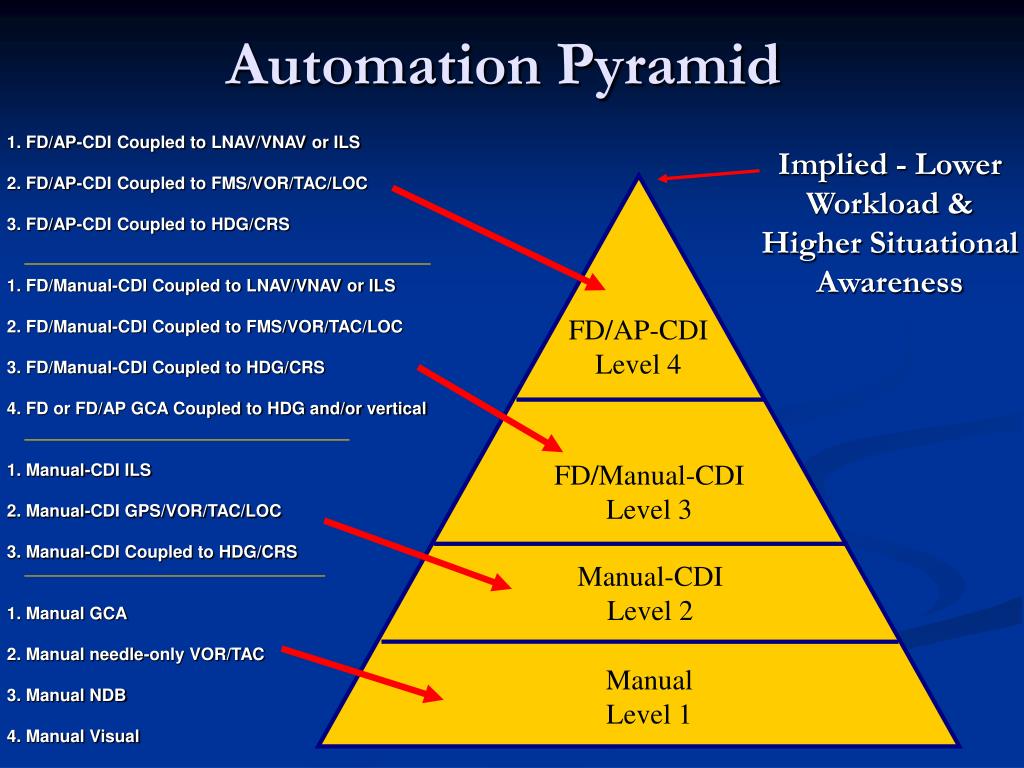 Automation Pyramid

1. FD/AP-CDI Coupled to LNAV/VNAV or ILS

2. FD/AP-CDI Coupled to FMS/VOR/TAC/LOC

3. FD/AP-CDI Coupled to HDG/CRS

1. FD/Manual-CDI Coupled to LNAV/VNAV or ILS

2. FD/Manual-CDI Coupled to FMS/VOR/TAC/LOC

3. FD/Manual-CDI Coupled to HDG/CRS

4. FD or FD/AP GCA Coupled to HDG and/or vertical

1. Manual-CDI ILS

2. Manual-CDI GPS/VOR/TAC/LOC

3. Manual-CDI Coupled to HDG/CRS

1. Manual GCA

2. Manual needle-only VOR/TAC

3. Manual NDB

4. Manual Visual

Implied - Lower Workload & Higher Situational Awareness

FD/AP-CDI
Level 4

FD/Manual-CDI
Level 3

Manual-CDI
Level 2

Manual
Level 1